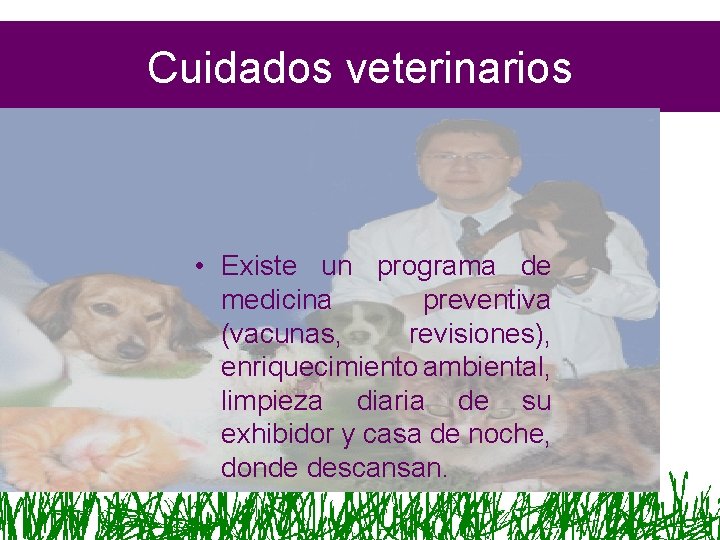 Cuidados veterinarios

• Existe un programa de medicina preventiva (vacunas, revisiones), enriquecimiento ambiental, limpieza diaria de su exhibidor y casa de noche, donde descansan.